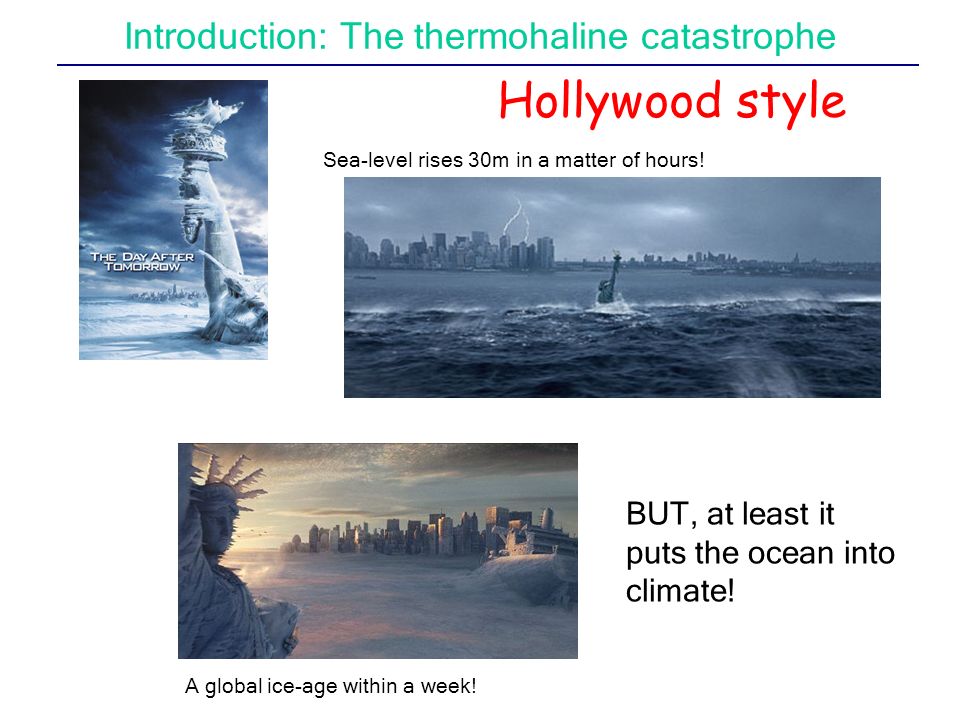 Introduction: The thermohaline catastrophe

Hollywood style

THE DAY AFTER TOMORROW

Sea-level rises 30m in a matter of hours!

BUT, at least it puts the ocean into climate!

A global ice-age within a week!